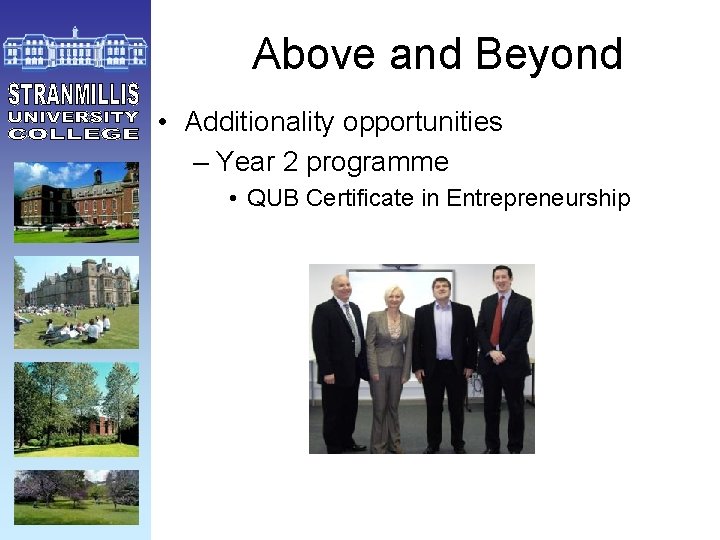 STRANMILLIS UNIVERSITY COLLEGE

Above and Beyond

• Additionality opportunities
– Year 2 programme
• QUB Certificate in Entrepreneurship